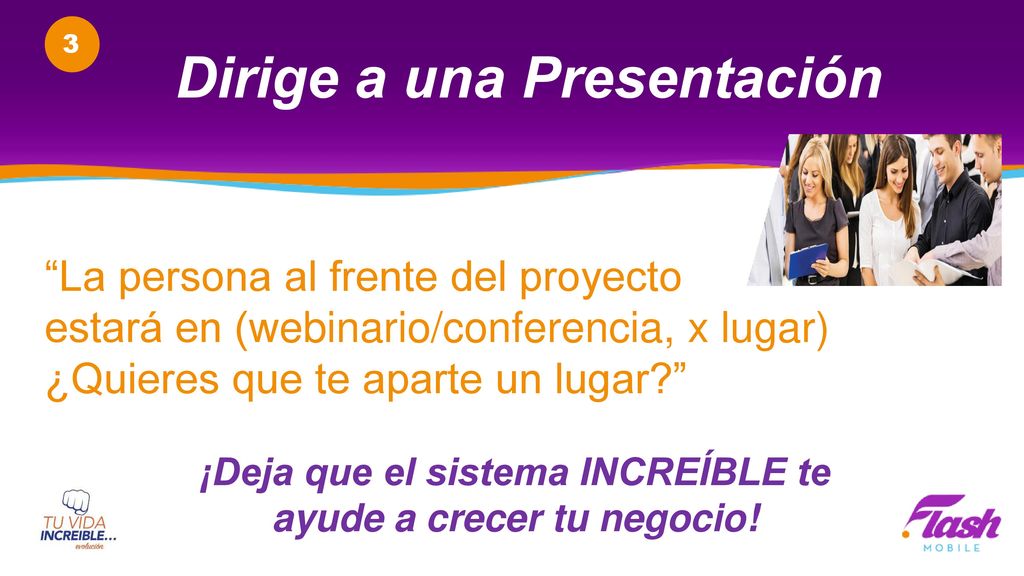 3

Dirige a una Presentación

“La persona al frente del proyecto estará en (webinario/conferencia, x lugar) ¿Quieres que te aparte un lugar?”

¡Deja que el sistema INCREÍBLE te ayude a crecer tu negocio!

TU VIDA INCREIBLE... evolución

Flash MOBILE